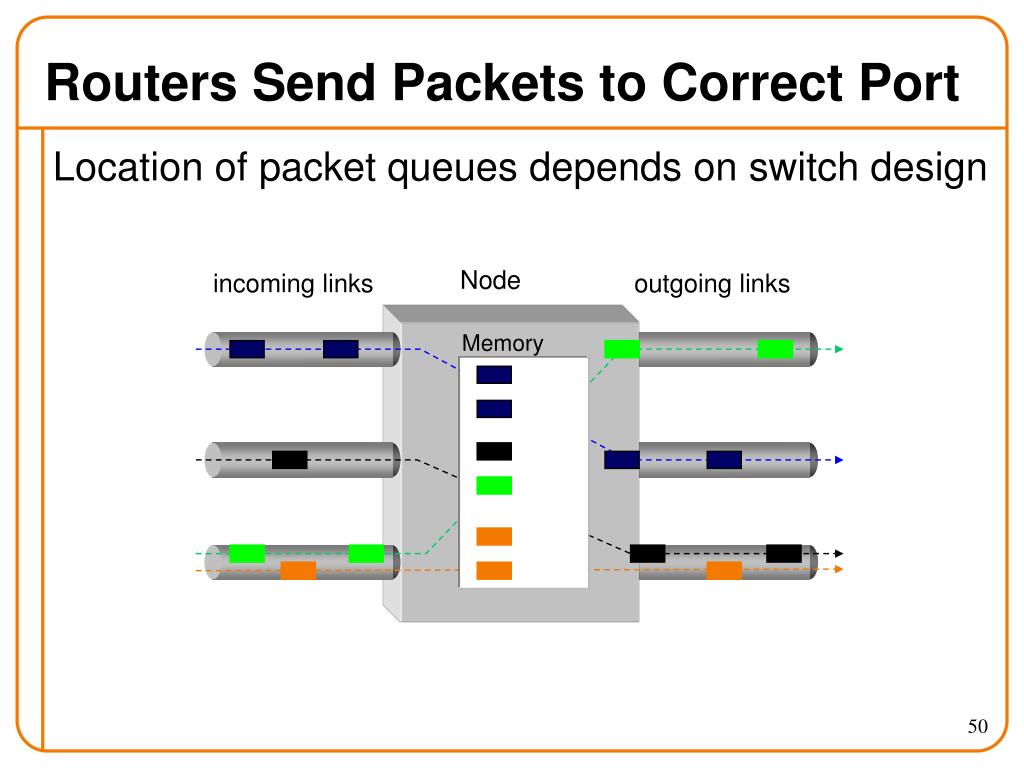 Routers Send Packets to Correct Port

Location of packet queues depends on switch design

incoming links

Node

outgoing links

Memory

50